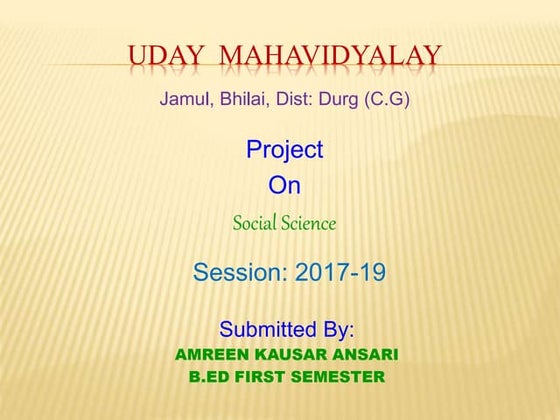 UDAY MAHAVIDYALAY

Jamul, Bhilai, Dist: Durg (C.G)

Project
On
Social Science

Session: 2017-19

Submitted By:
AMREEN KAUSAR ANSARI
B.ED FIRST SEMESTER